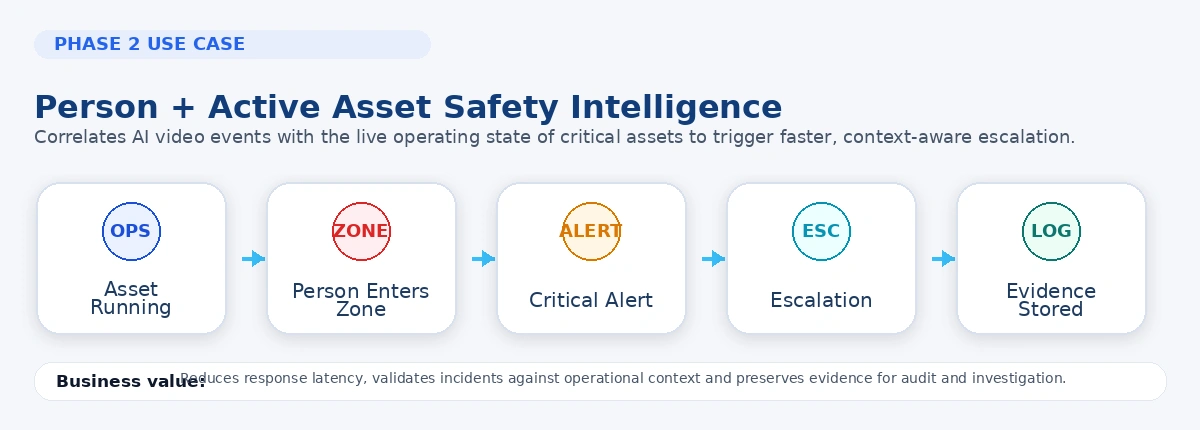 PHASE 2 USE CASE

Person + Active Asset Safety Intelligence

Correlates AI video events with the live operating state of critical assets to trigger faster, context-aware escalation.

OPS
Asset Running

ZONE
Person Enters Zone

ALERT
Critical Alert

ESC
Escalation

LOG
Evidence Stored

Business value: Reduces response latency, validates incidents against operational context and preserves evidence for audit and investigation.